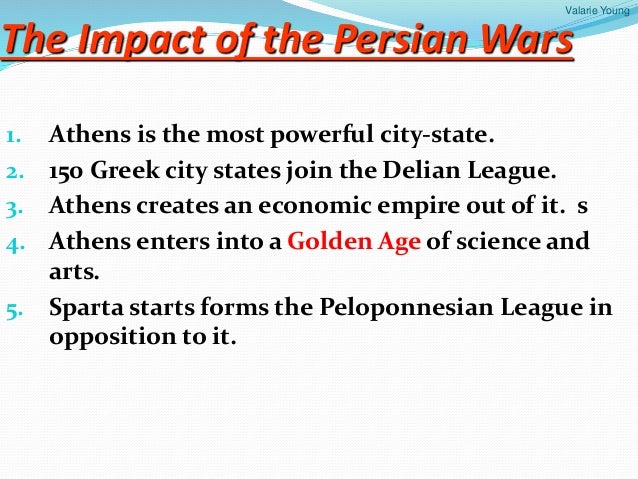 Valarie Young

The Impact of the Persian Wars

1. Athens is the most powerful city-state.
2. 150 Greek city states join the Delian League.
3. Athens creates an economic empire out of it. s
4. Athens enters into a Golden Age of science and arts.
5. Sparta starts forms the Peloponnesian League in opposition to it.